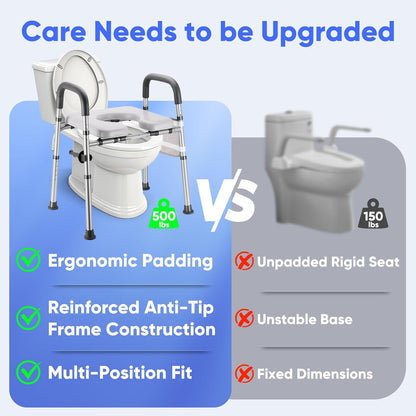 Care Needs to be Upgraded

500 lbs

VS

150 lbs

Ergonomic Padding

Reinforced Anti-Tip Frame Construction

Multi-Position Fit

Unpadded Rigid Seat

Unstable Base

Fixed Dimensions